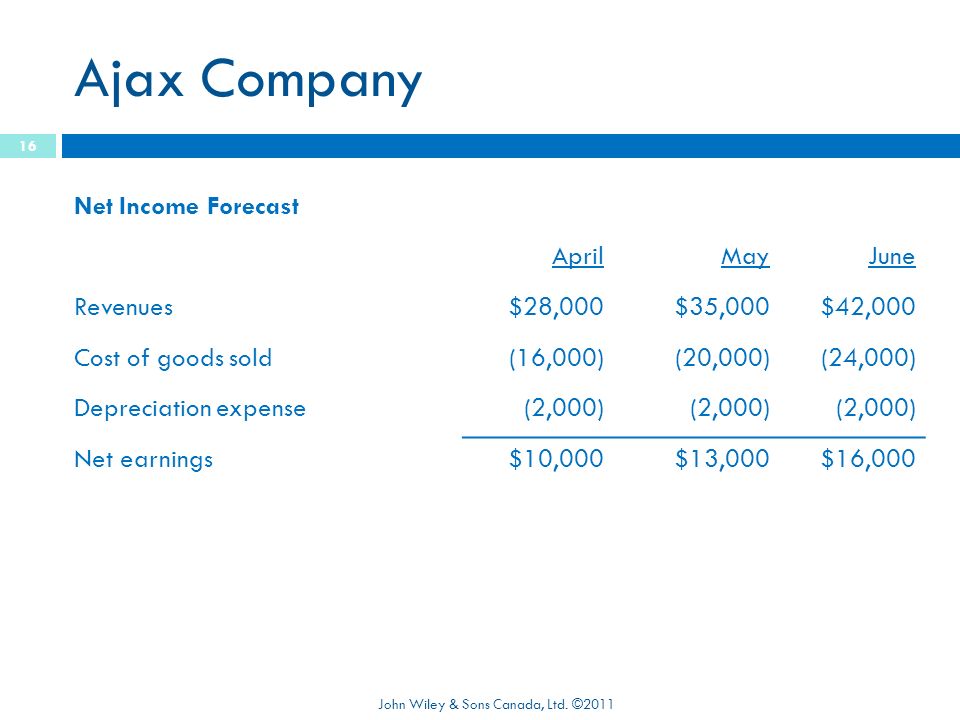 Ajax Company

16

Net Income Forecast

| | April | May | June |
|---|---|---|---|
| Revenues | \$28,000 | \$35,000 | \$42,000 |
| Cost of goods sold | (16,000) | (20,000) | (24,000) |
| Depreciation expense | (2,000) | (2,000) | (2,000) |
| Net earnings | \$10,000 | \$13,000 | \$16,000 |

John Wiley & Sons Canada, Ltd. ©2011